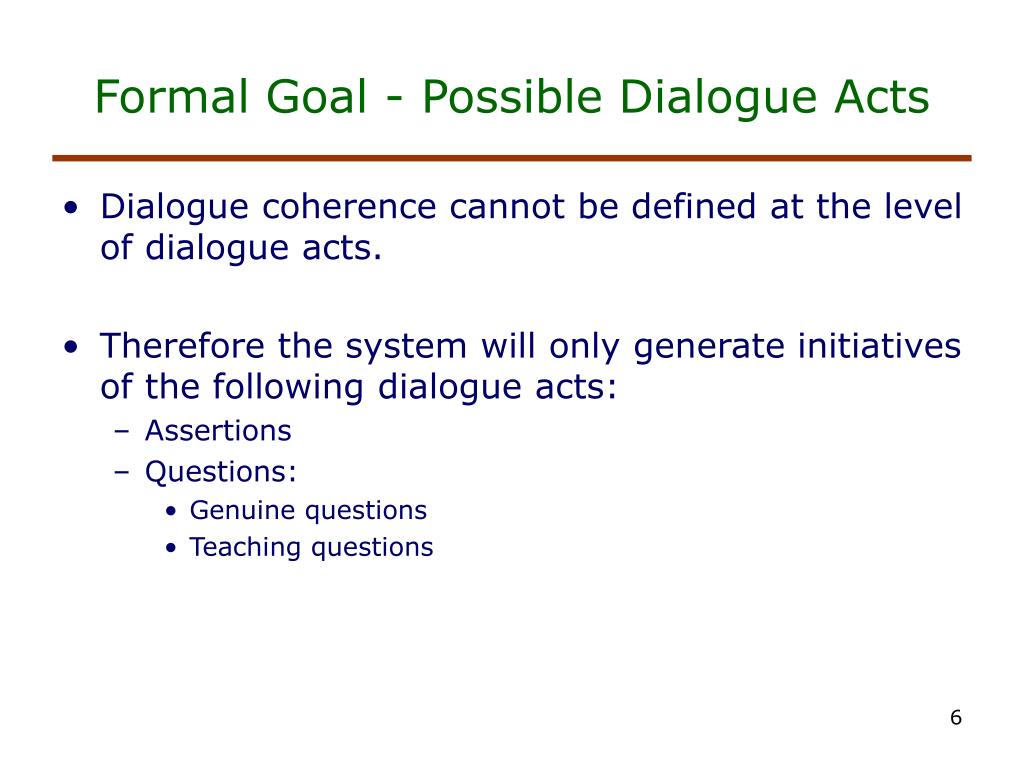 Formal Goal - Possible Dialogue Acts

• Dialogue coherence cannot be defined at the level of dialogue acts.

• Therefore the system will only generate initiatives of the following dialogue acts:
– Assertions
– Questions:
• Genuine questions
• Teaching questions

6